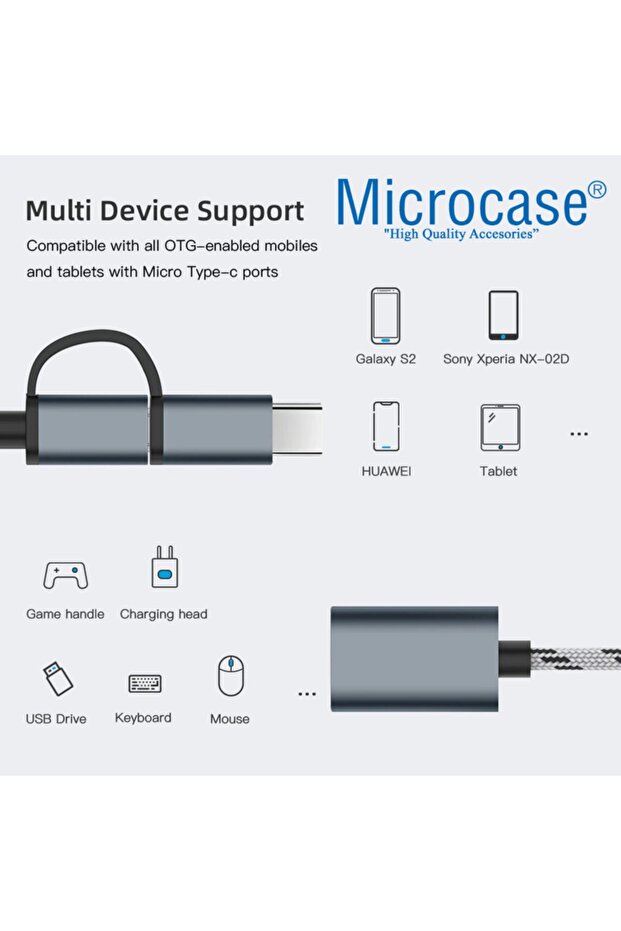 Multi Device Support

Microcase®
"High Quality Accesories"

Compatible with all OTG-enabled mobiles and tablets with Micro Type-c ports

Galaxy S2

Sony Xperia NX-02D

HUAWEI

Tablet

...

Game handle

Charging head

USB Drive

Keyboard

Mouse

...